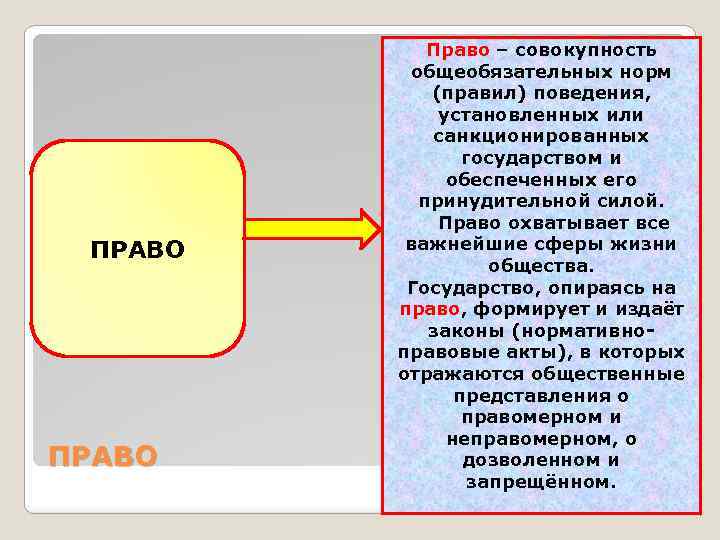 ПРАВО

Право – совокупность общеобязательных норм (правил) поведения, установленных или санкционированных государством и обеспеченных его принудительной силой.

Право охватывает все важнейшие сферы жизни общества.

Государство, опираясь на право, формирует и издаёт законы (нормативно-правовые акты), в которых отражаются общественные представления о правомерном и неправомерном, о дозволенном и запрещённом.

ПРАВО